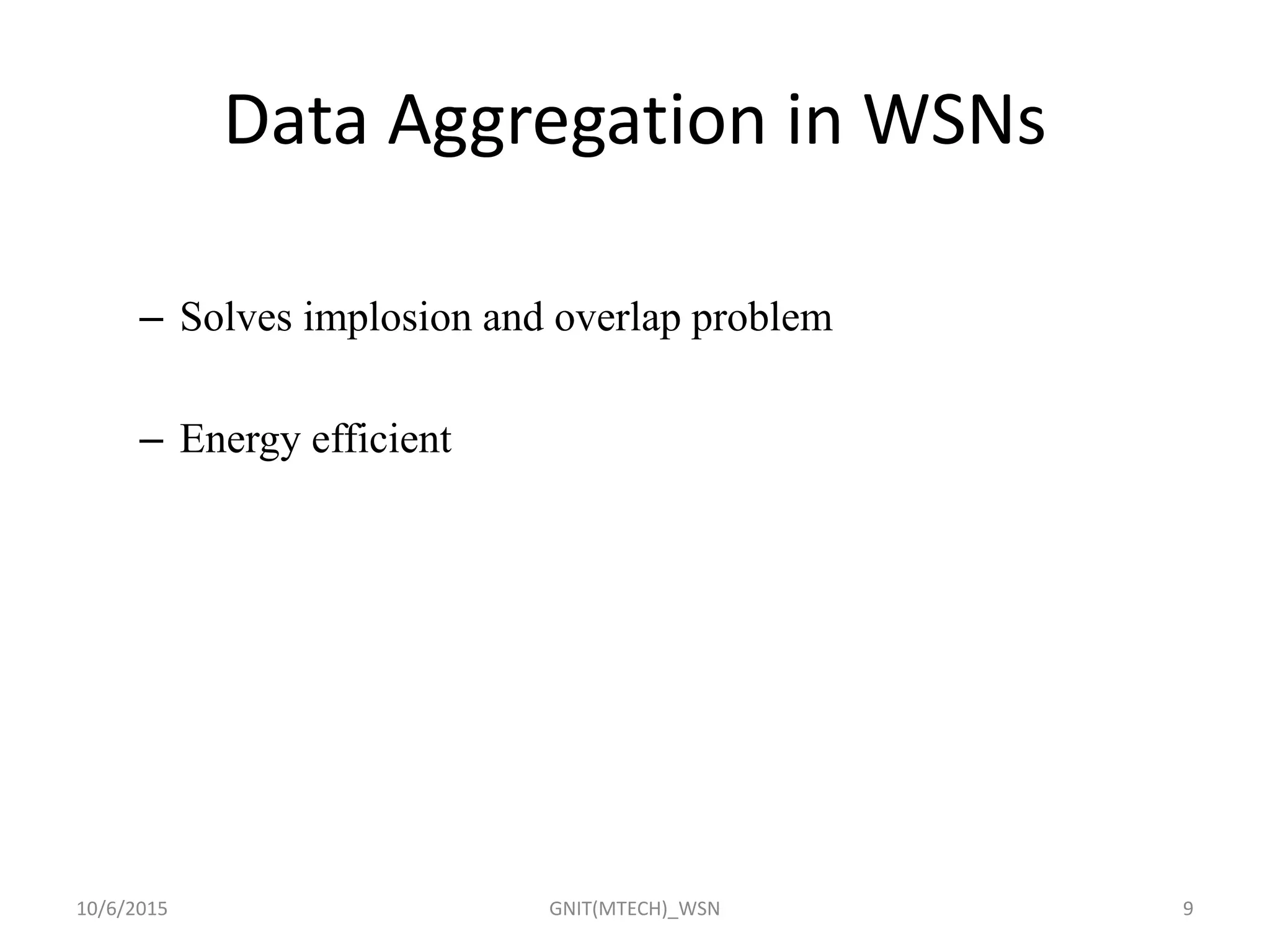 Data Aggregation in WSNs

– Solves implosion and overlap problem

– Energy efficient

10/6/2015

GNIT(MTECH)_WSN

9